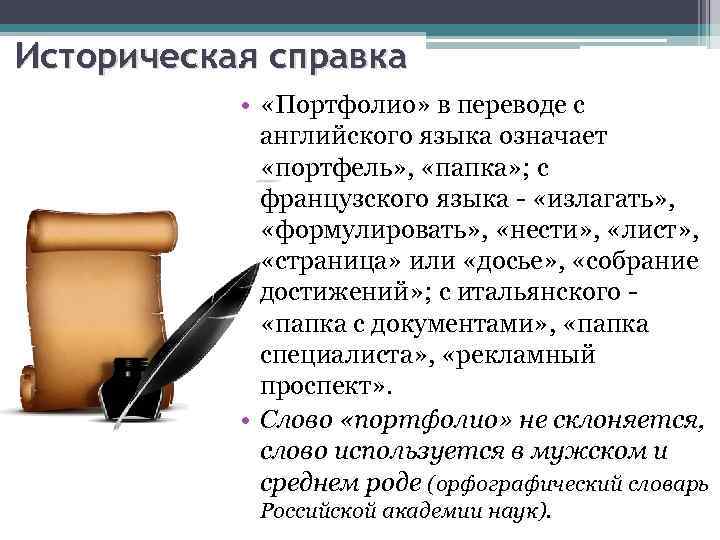 Историческая справка

• «Портфолио» в переводе с английского языка означает «портфель», «папка»; с французского языка - «излагать», «формулировать», «нести», «лист», «страница» или «досье», «собрание достижений»; с итальянского - «папка с документами», «папка специалиста», «рекламный проспект».

• Слово «портфолио» не склоняется, слово используется в мужском и среднем роде (орфографический словарь Российской академии наук).